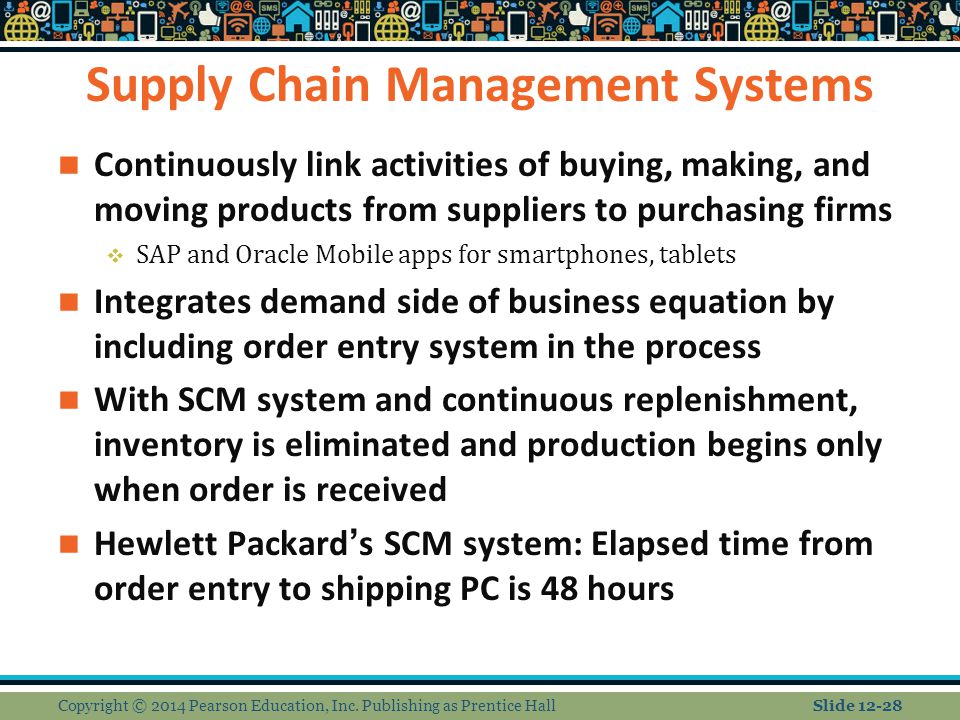 Supply Chain Management Systems

Continuously link activities of buying, making, and moving products from suppliers to purchasing firms

SAP and Oracle Mobile apps for smartphones, tablets

Integrates demand side of business equation by including order entry system in the process

With SCM system and continuous replenishment, inventory is eliminated and production begins only when order is received

Hewlett Packard's SCM system: Elapsed time from order entry to shipping PC is 48 hours

Copyright © 2014 Pearson Education, Inc. Publishing as Prentice Hall

Slide 12-28